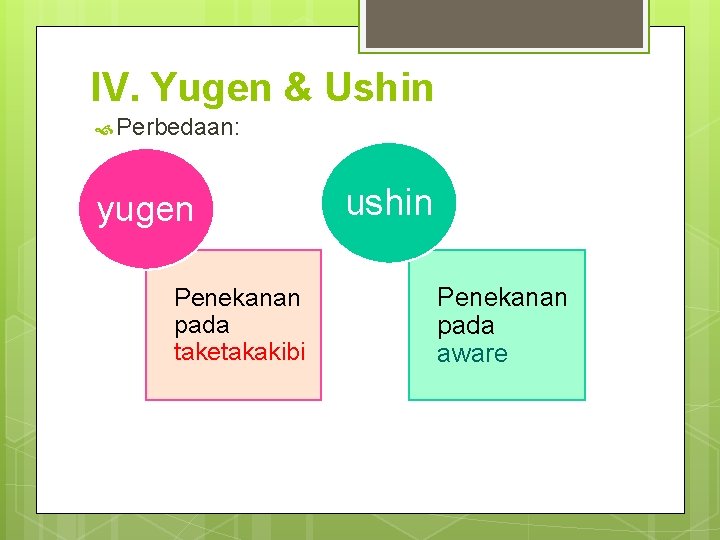 IV. Yugen & Ushin

Perbedaan:

yugen

Penekanan pada taketakakibi

ushin

Penekanan pada aware